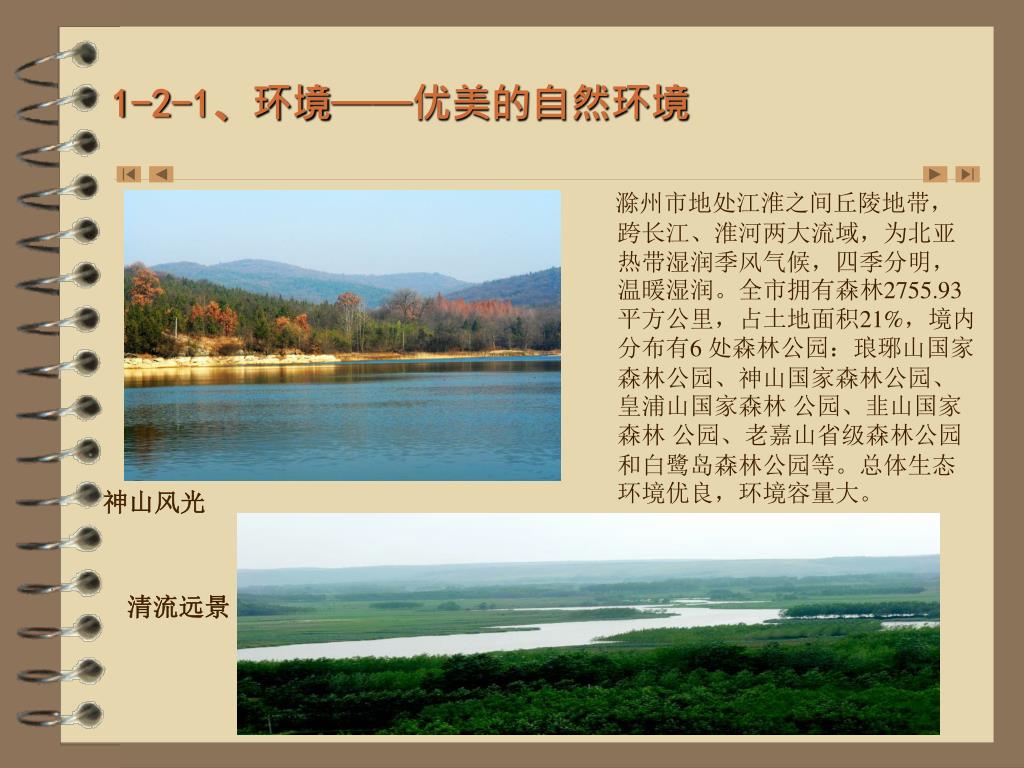 1-2-1、环境——优美的自然环境

滁州市地处江淮之间丘陵地带，跨长江、淮河两大流域，为北亚热带湿润季风气候，四季分明，温暖湿润。全市拥有森林2755.93平方公里，占土地面积21%，境内分布有6 处森林公园：琅琊山国家森林公园、神山国家森林公园、皇浦山国家森林 公园、韭山国家森林 公园、老嘉山省级森林公园和白鹭岛森林公园等。总体生态环境优良，环境容量大。

神山风光

清流远景